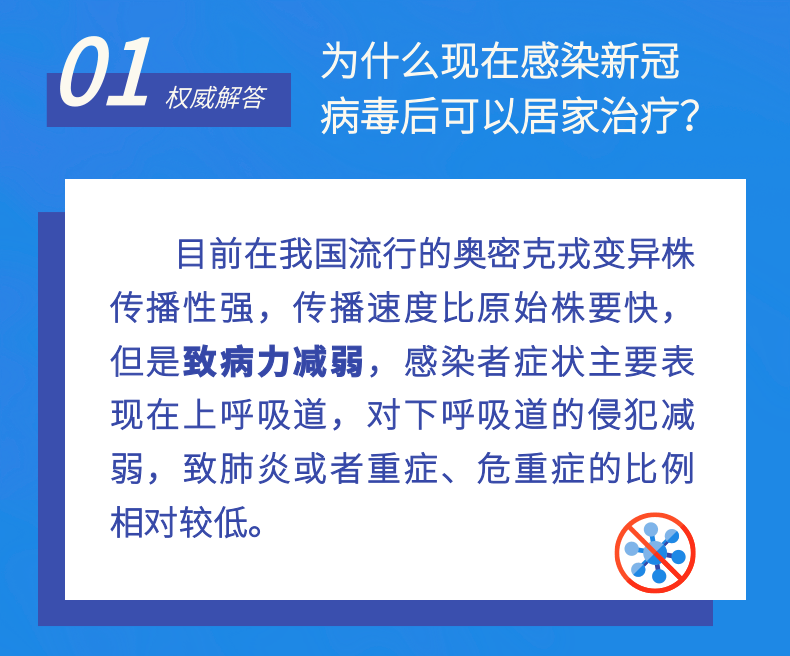 01 权威解答

为什么现在感染新冠病毒后可以居家治疗？

目前在我国流行的奥密克戎变异株传播性强，传播速度比原始株要快，但是致病力减弱，感染者症状主要表现在上呼吸道，对下呼吸道的侵犯减弱，致肺炎或者重症、危重症的比例相对较低。